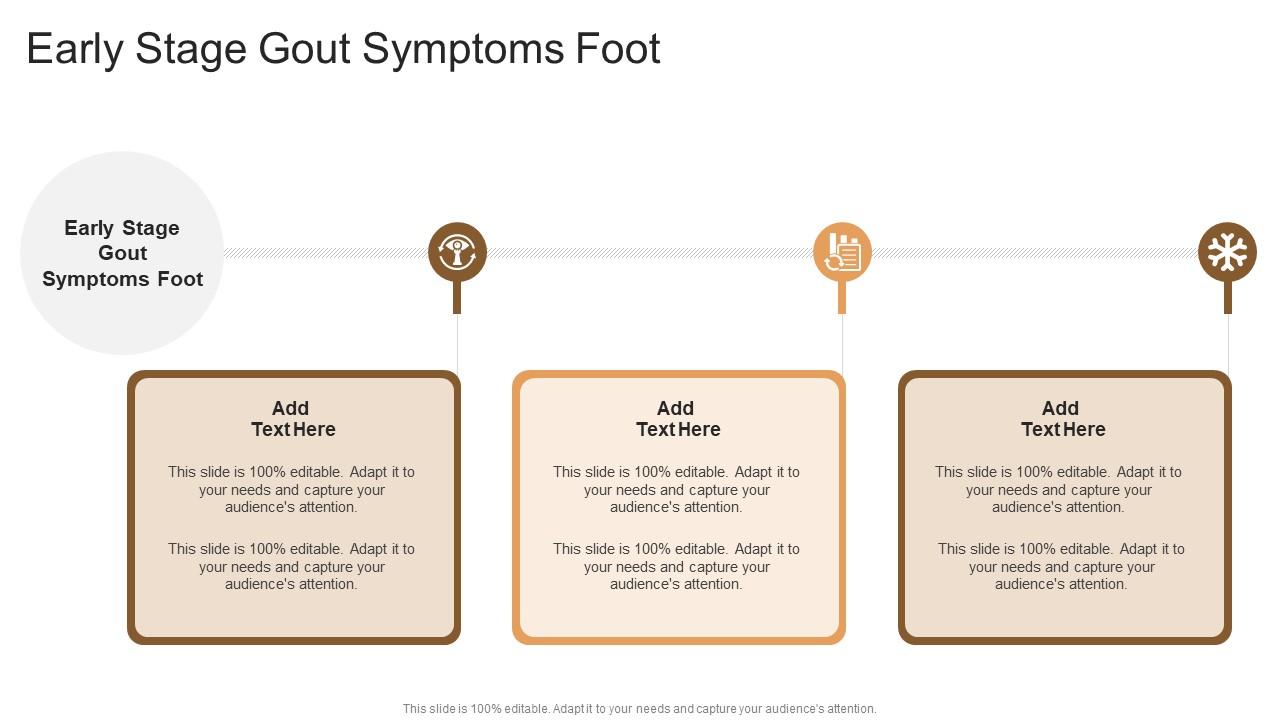 Early Stage Gout Symptoms Foot

Early Stage Gout Symptoms Foot

Add Text Here

This slide is 100% editable. Adapt it to your needs and capture your audience's attention.

This slide is 100% editable. Adapt it to your needs and capture your audience's attention.

Add Text Here

This slide is 100% editable. Adapt it to your needs and capture your audience's attention.

This slide is 100% editable. Adapt it to your needs and capture your audience's attention.

Add Text Here

This slide is 100% editable. Adapt it to your needs and capture your audience's attention.

This slide is 100% editable. Adapt it to your needs and capture your audience's attention.

This slide is 100% editable. Adapt it to your needs and capture your audience's attention.